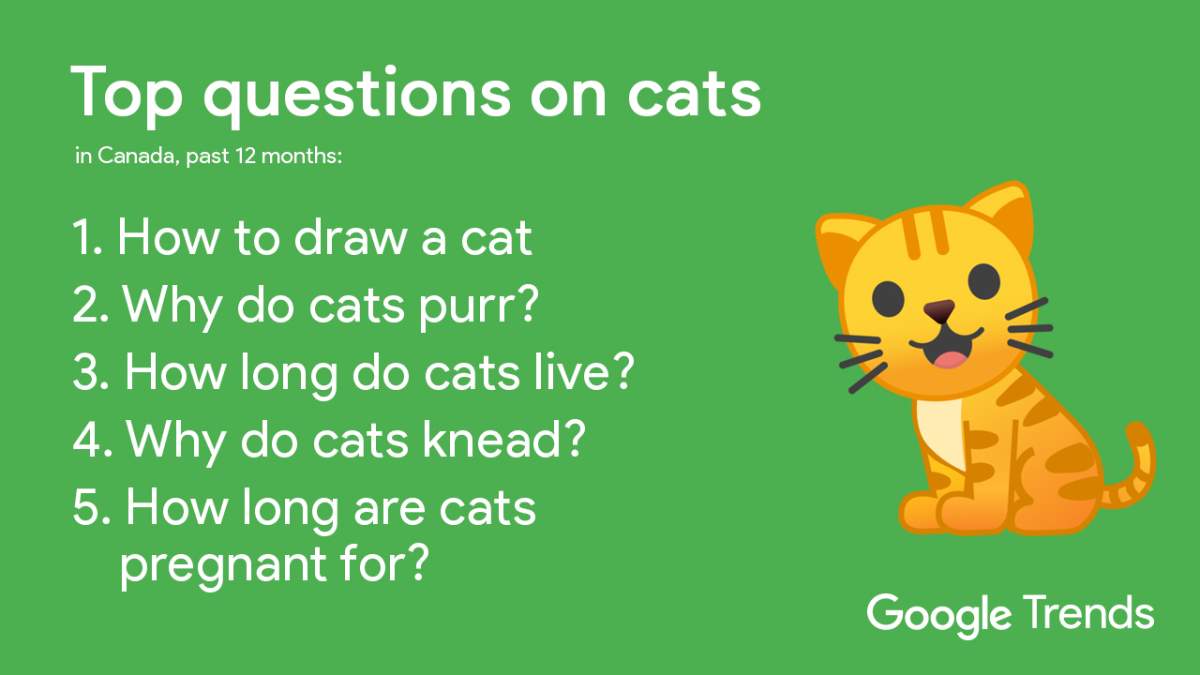 Top questions on cats
in Canada, past 12 months:

1. How to draw a cat
2. Why do cats purr?
3. How long do cats live?
4. Why do cats knead?
5. How long are cats pregnant for?

Google Trends